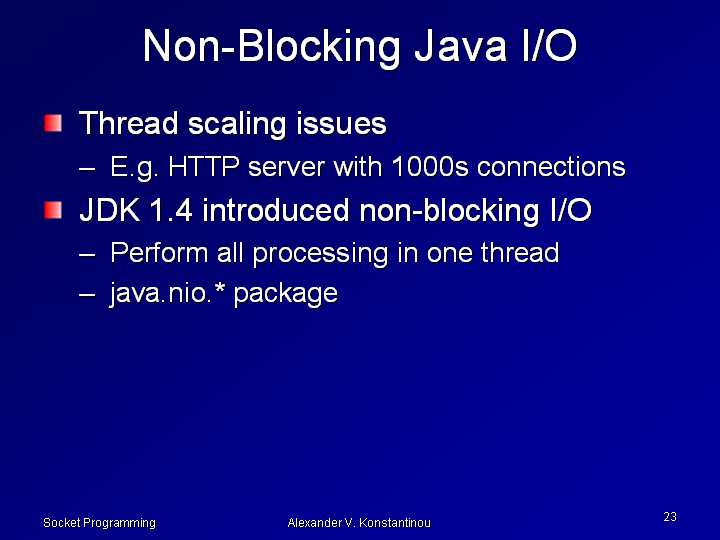 Non-Blocking Java I/O

Thread scaling issues

– E.g. HTTP server with 1000s connections

JDK 1.4 introduced non-blocking I/O

– Perform all processing in one thread

– java.nio.* package

Socket Programming

Alexander V. Konstantinou

23